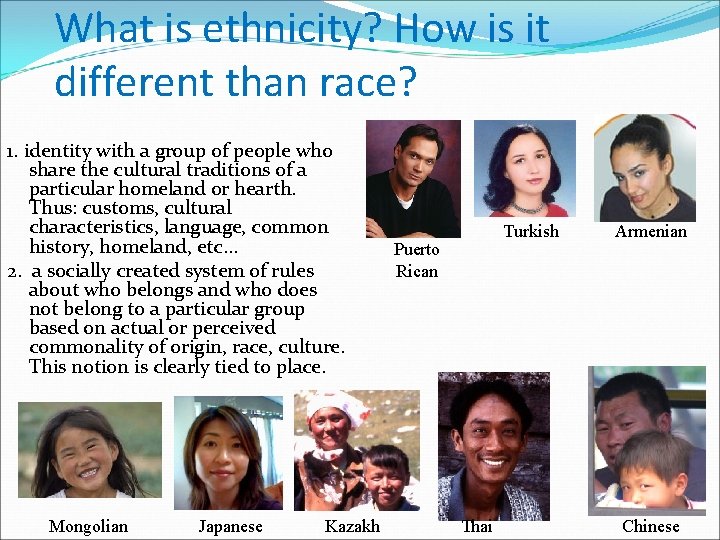 What is ethnicity? How is it different than race?

1. identity with a group of people who share the cultural traditions of a particular homeland or hearth. Thus: customs, cultural characteristics, language, common history, homeland, etc…
2. a socially created system of rules about who belongs and who does not belong to a particular group based on actual or perceived commonality of origin, race, culture. This notion is clearly tied to place.

Puerto Rican

Turkish

Armenian

Mongolian

Japanese

Kazakh

Thai

Chinese